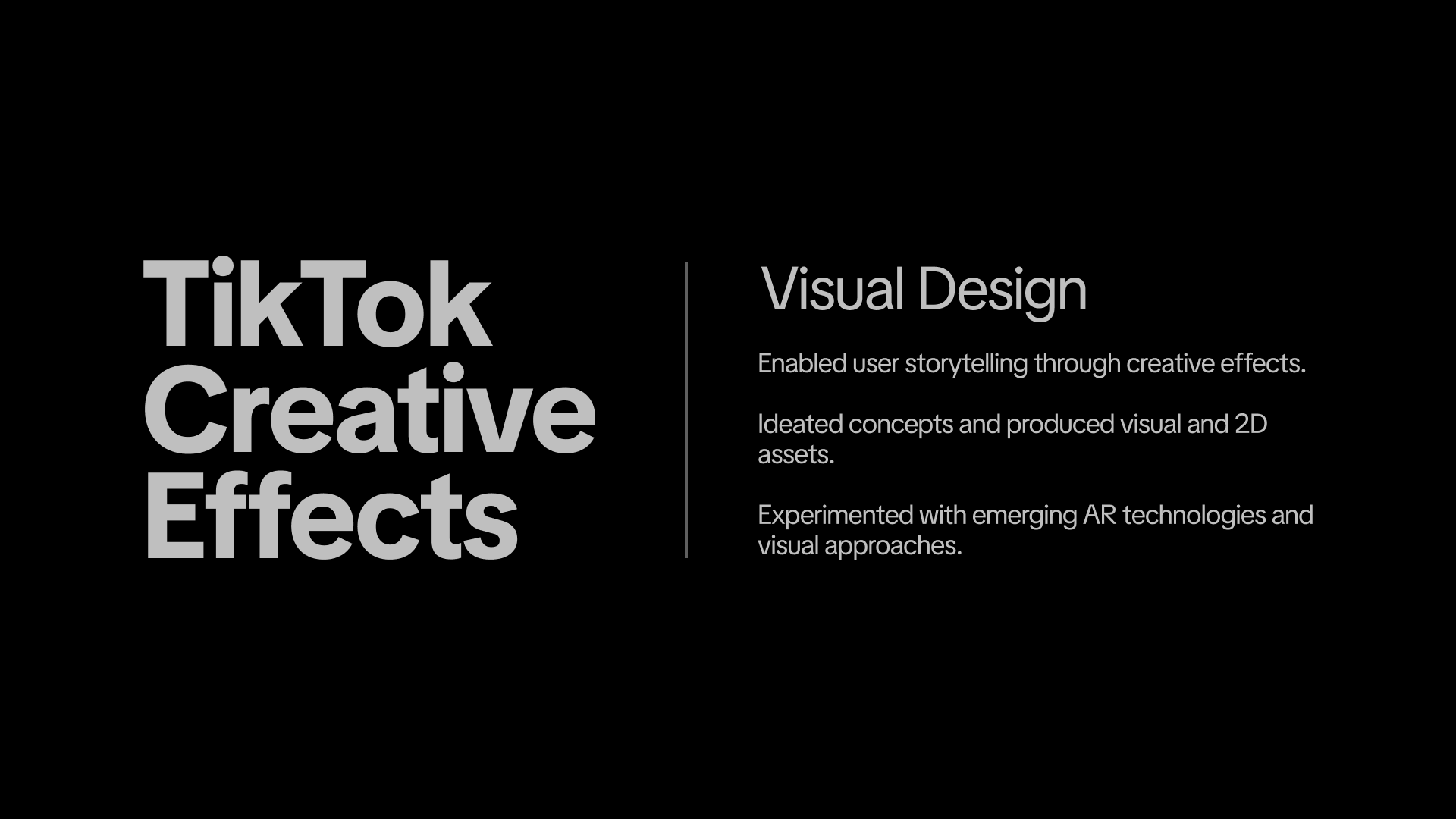 TikTok Creative Effects

Visual Design

Enabled user storytelling through creative effects.

Ideated concepts and produced visual and 2D assets.

Experimented with emerging AR technologies and visual approaches.